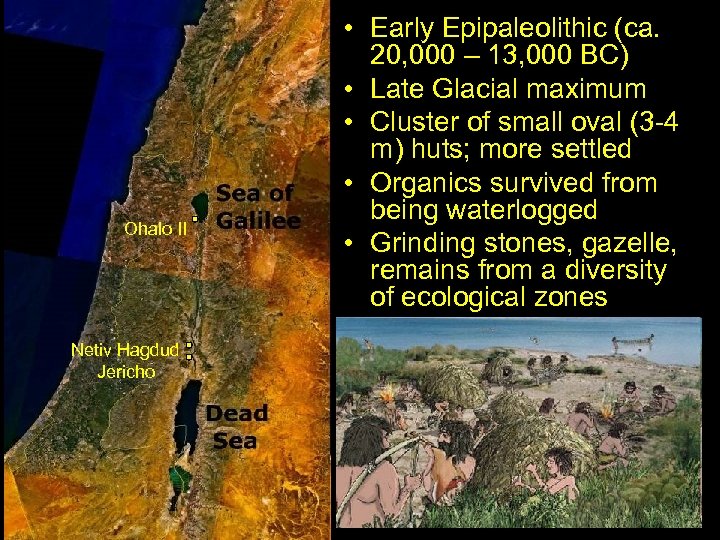 Sea of Galilee

Ohalo II

Netiv Hagdud

Jericho

Dead Sea

• Early Epipaleolithic (ca. 20,000 – 13,000 BC)
• Late Glacial maximum
• Cluster of small oval (3-4 m) huts; more settled
• Organics survived from being waterlogged
• Grinding stones, gazelle, remains from a diversity of ecological zones